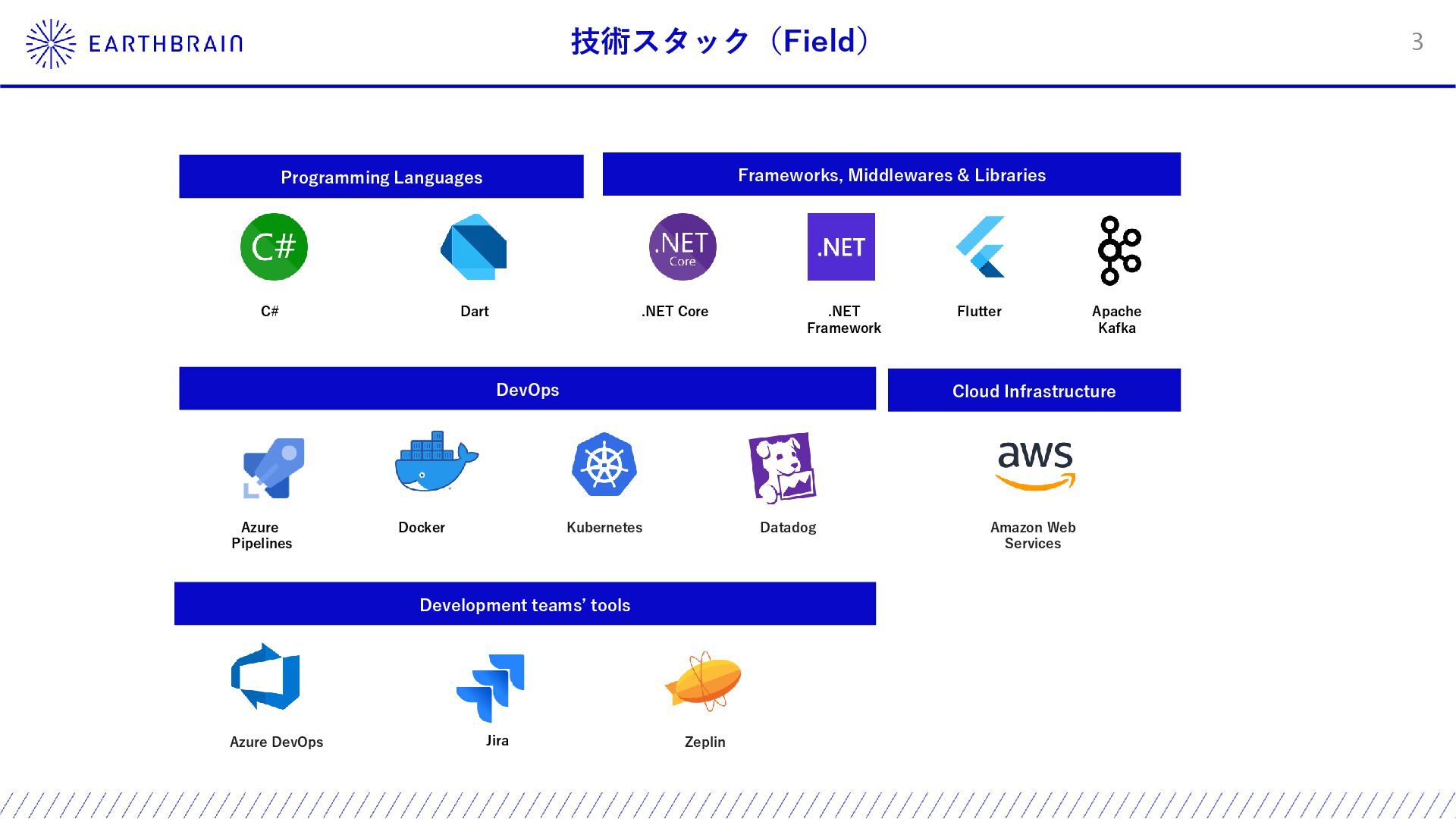 EARTHBRAIN

技術スタック（Field）

3

Programming Languages

C#

C#

Dart

Frameworks, Middlewares & Libraries

.NET Core

.NET Core

.NET

.NET Framework

Flutter

Apache Kafka

DevOps

Azure Pipelines

Docker

Kubernetes

Datadog

Cloud Infrastructure

aws

Amazon Web Services

Development teams' tools

Azure DevOps

Jira

Zeplin